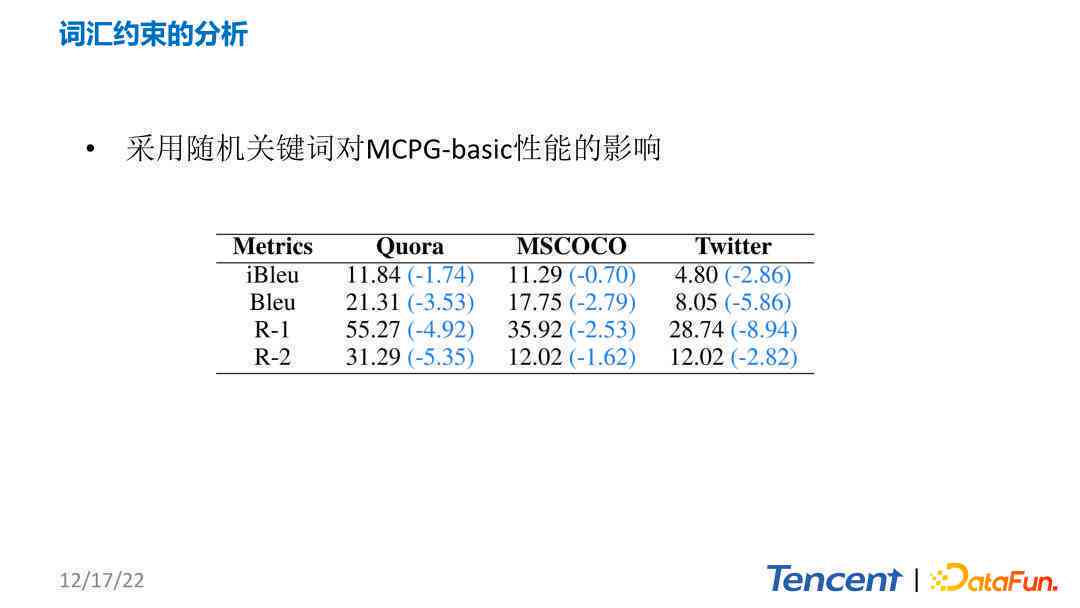 词汇约束的分析

• 采用随机关键词对MCPG-basic性能的影响

| Metrics | Quora | MSCOCO | Twitter |
|---|---|---|---|
| iBleu | 11.84 (-1.74) | 11.29 (-0.70) | 4.80 (-2.86) |
| Bleu | 21.31 (-3.53) | 17.75 (-2.79) | 8.05 (-5.86) |
| R-1 | 55.27 (-4.92) | 35.92 (-2.53) | 28.74 (-8.94) |
| R-2 | 31.29 (-5.35) | 12.02 (-1.62) | 12.02 (-2.82) |

12/17/22

Tencent | DataFun.